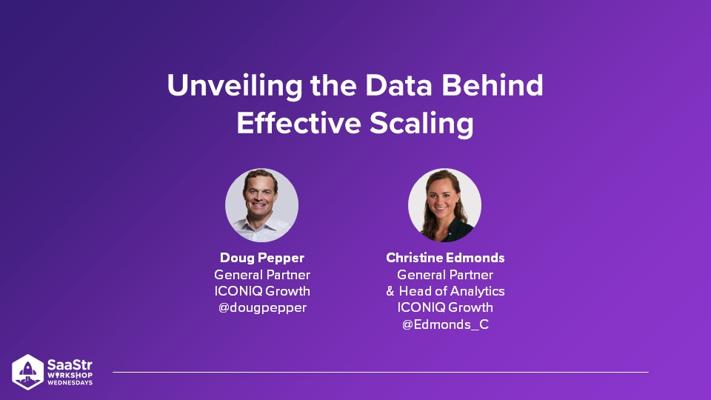 Unveiling the Data Behind Effective Scaling

Doug Pepper
General Partner
ICONIQ Growth
@dougpepper

Christine Edmonds
General Partner
& Head of Analytics
ICONIQ Growth
@Edmonds_C

SaaStr
WORKSHOP
WEDNESDAYS